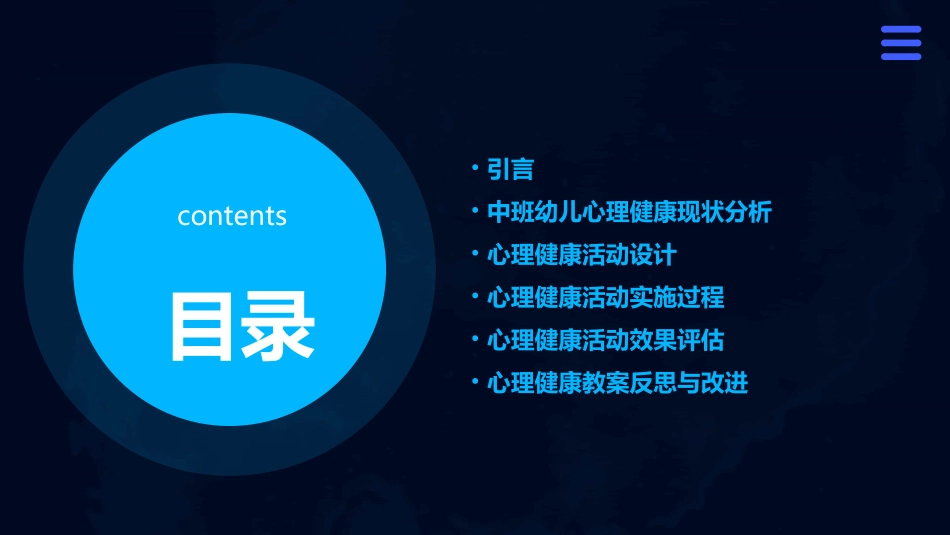 contents

目录

• 引言
• 中班幼儿心理健康现状分析
• 心理健康活动设计
• 心理健康活动实施过程
• 心理健康活动效果评估
• 心理健康教案反思与改进